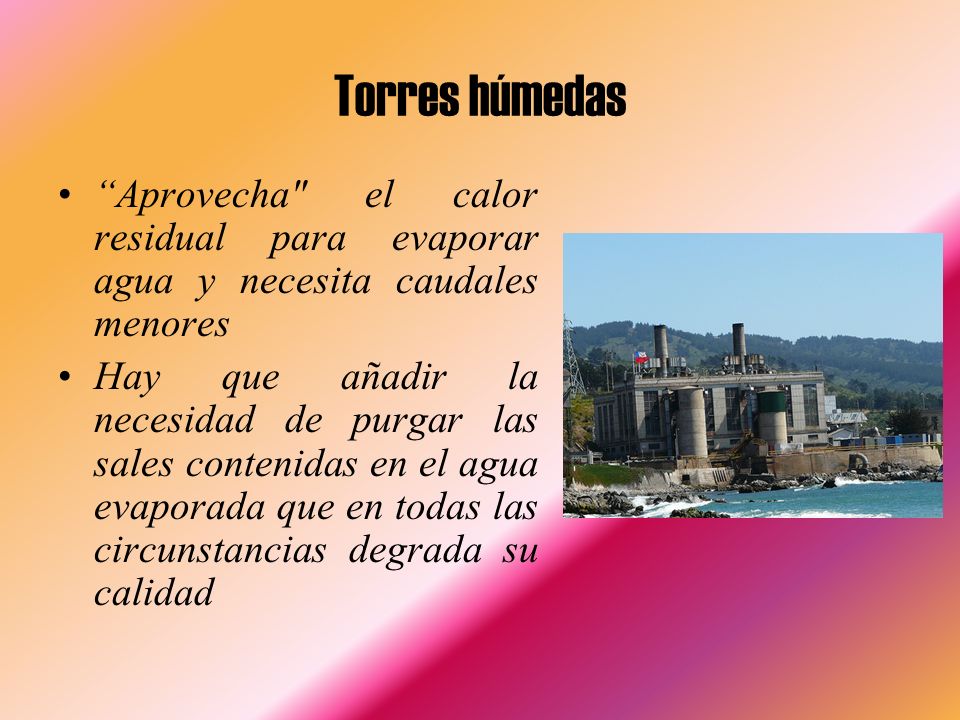 Torres húmedas

• “Aprovecha" el calor residual para evaporar agua y necesita caudales menores

• Hay que añadir la necesidad de purgar las sales contenidas en el agua evaporada que en todas las circunstancias degrada su calidad